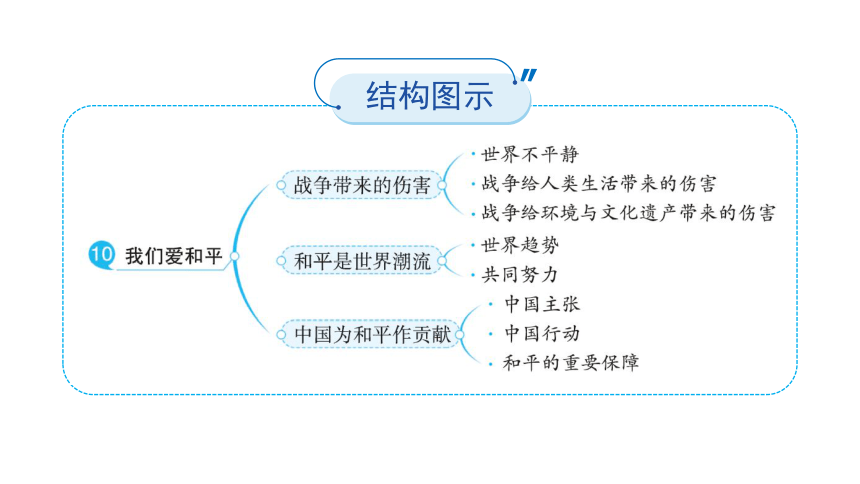 结构图示

10 我们爱和平

战争带来的伤害
· 世界不平静
· 战争给人类生活带来的伤害
· 战争给环境与文化遗产带来的伤害

和平是世界潮流
· 世界趋势
· 共同努力

中国为和平作贡献
· 中国主张
· 中国行动
· 和平的重要保障